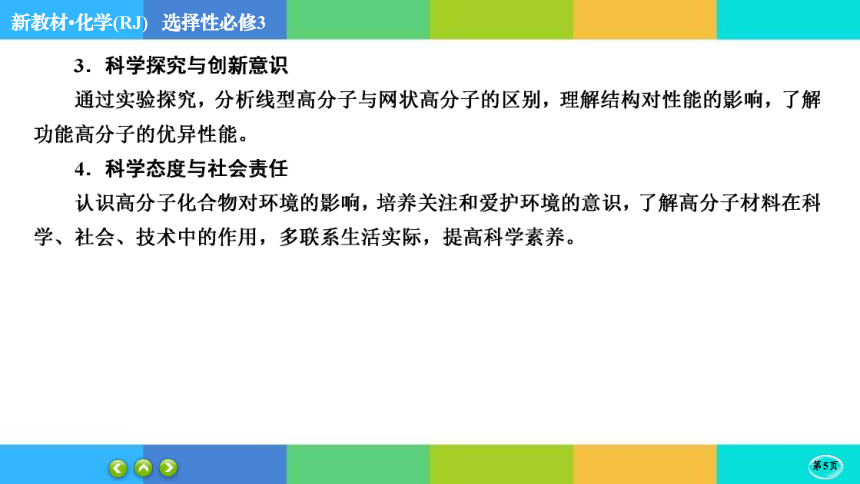 新教材·化学(RJ)　选择性必修3

3．科学探究与创新意识

通过实验探究，分析线型高分子与网状高分子的区别，理解结构对性能的影响，了解功能高分子的优异性能。

4．科学态度与社会责任

认识高分子化合物对环境的影响，培养关注和爱护环境的意识，了解高分子材料在科学、社会、技术中的作用，多联系生活实际，提高科学素养。

第5页